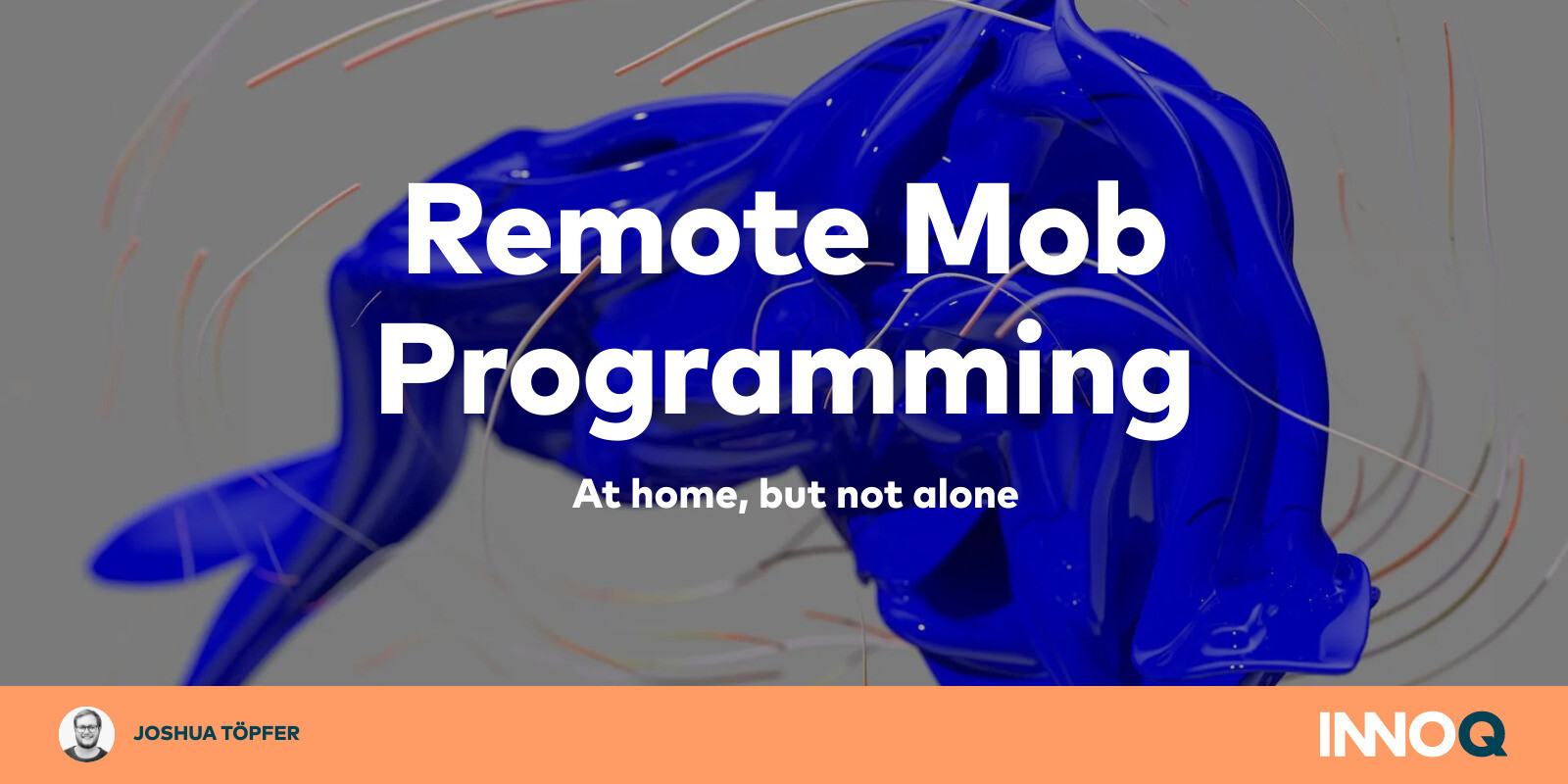 Remote Mob Programming

At home, but not alone

JOSHUA TÖPFER

INNOQ